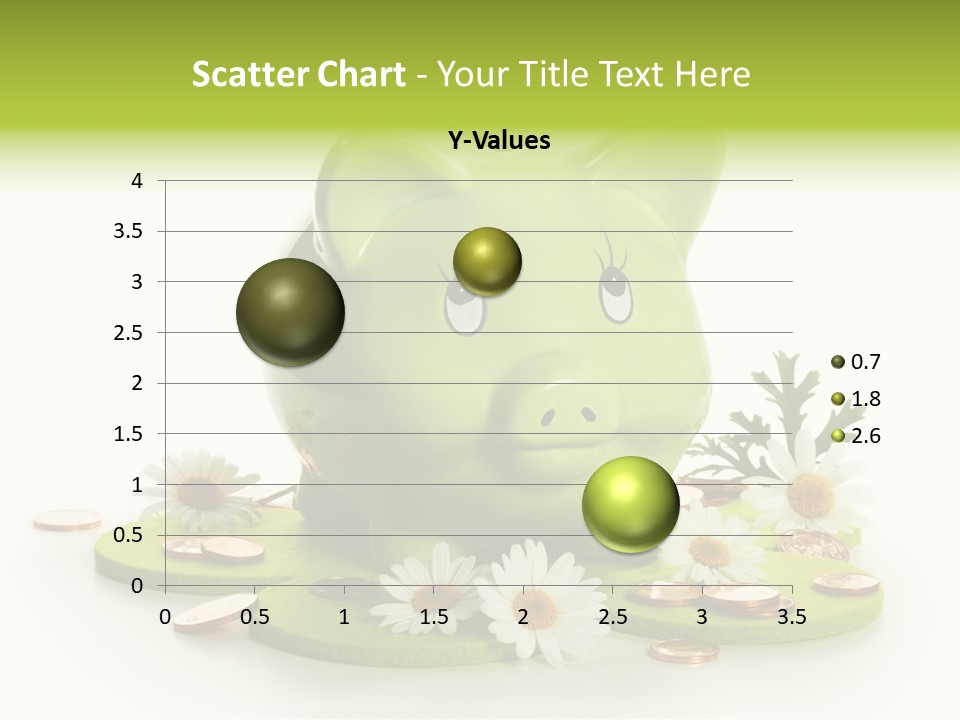 Scatter Chart - Your Title Text Here

Y-Values

4
3.5
3
2.5
2
1.5
1
0.5
0

0 0.5 1 1.5 2 2.5 3 3.5

0.7
1.8
2.6